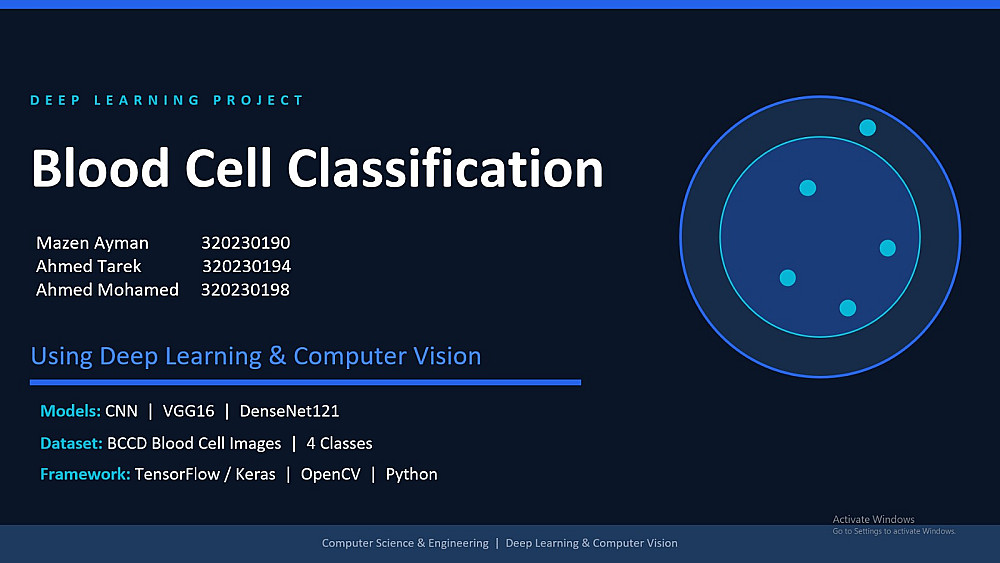 DEEP LEARNING PROJECT

Blood Cell Classification

Mazen Ayman 320230190
Ahmed Tarek 320230194
Ahmed Mohamed 320230198

Using Deep Learning & Computer Vision

Models: CNN | VGG16 | DenseNet121

Dataset: BCCD Blood Cell Images | 4 Classes

Framework: TensorFlow / Keras | OpenCV | Python

Activate Windows
Go to Settings to activate Windows.

Computer Science & Engineering | Deep Learning & Computer Vision